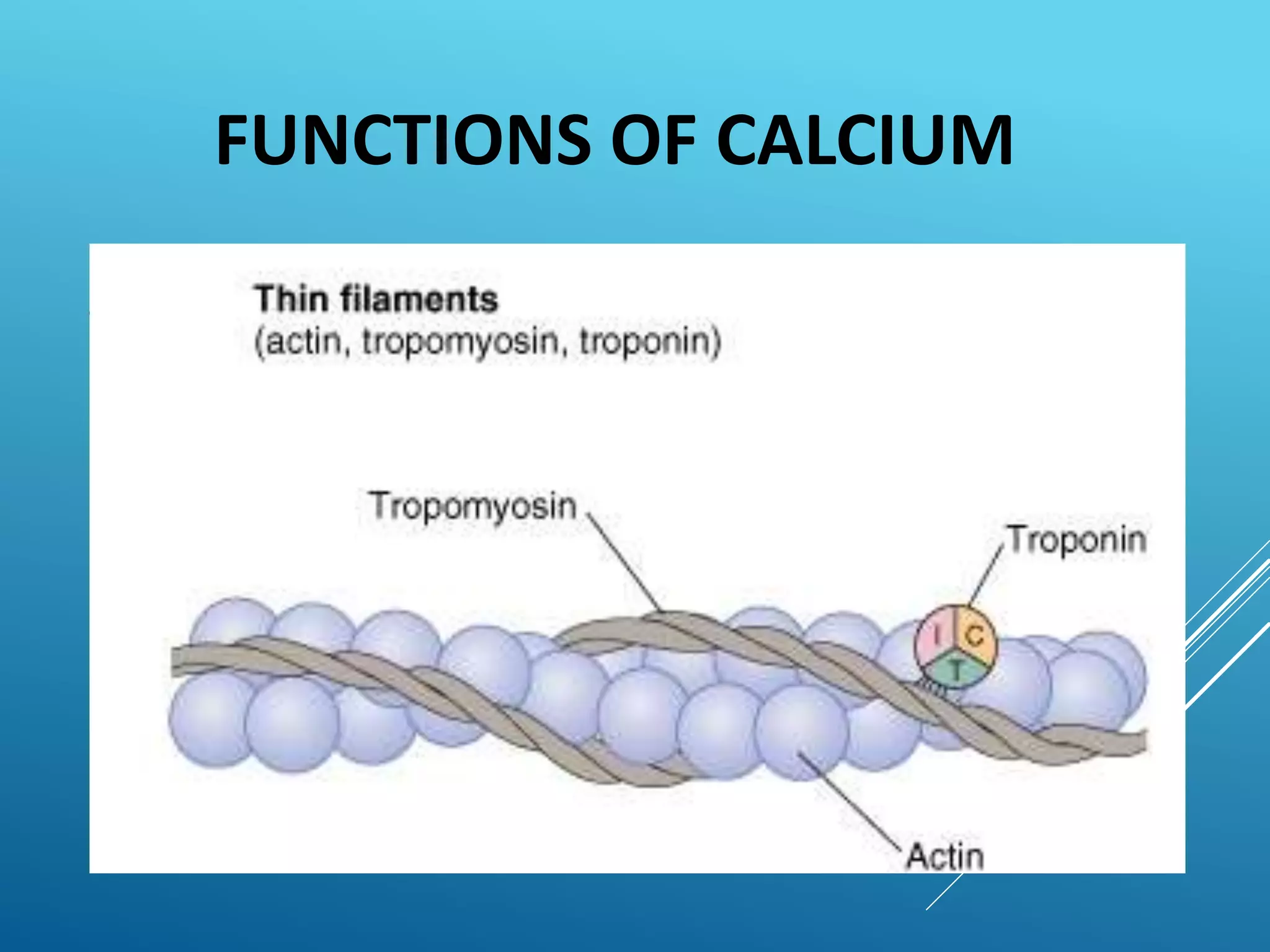 FUNCTIONS OF CALCIUM

Thin filaments
(actin, tropomyosin, troponin)

Tropomyosin

Troponin

I C T

Actin